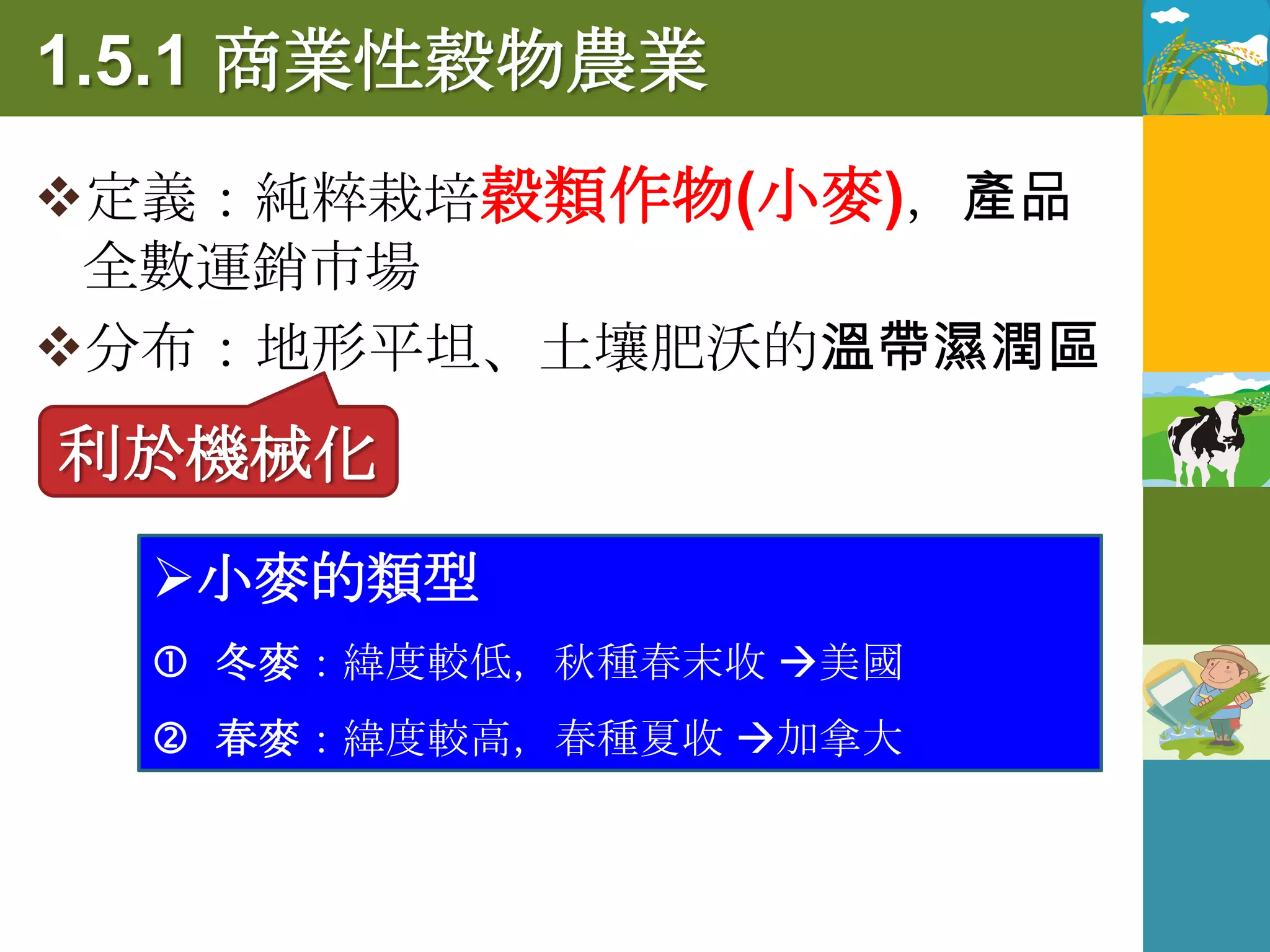 1.5.1 商業性穀物農業

❖定義：純粹栽培穀類作物(小麥)，產品全數運銷市場

❖分布：地形平坦、土壤肥沃的溫帶濕潤區

利於機械化

➢小麥的類型

① 冬麥：緯度較低，秋種春末收 →美國

② 春麥：緯度較高，春種夏收 →加拿大